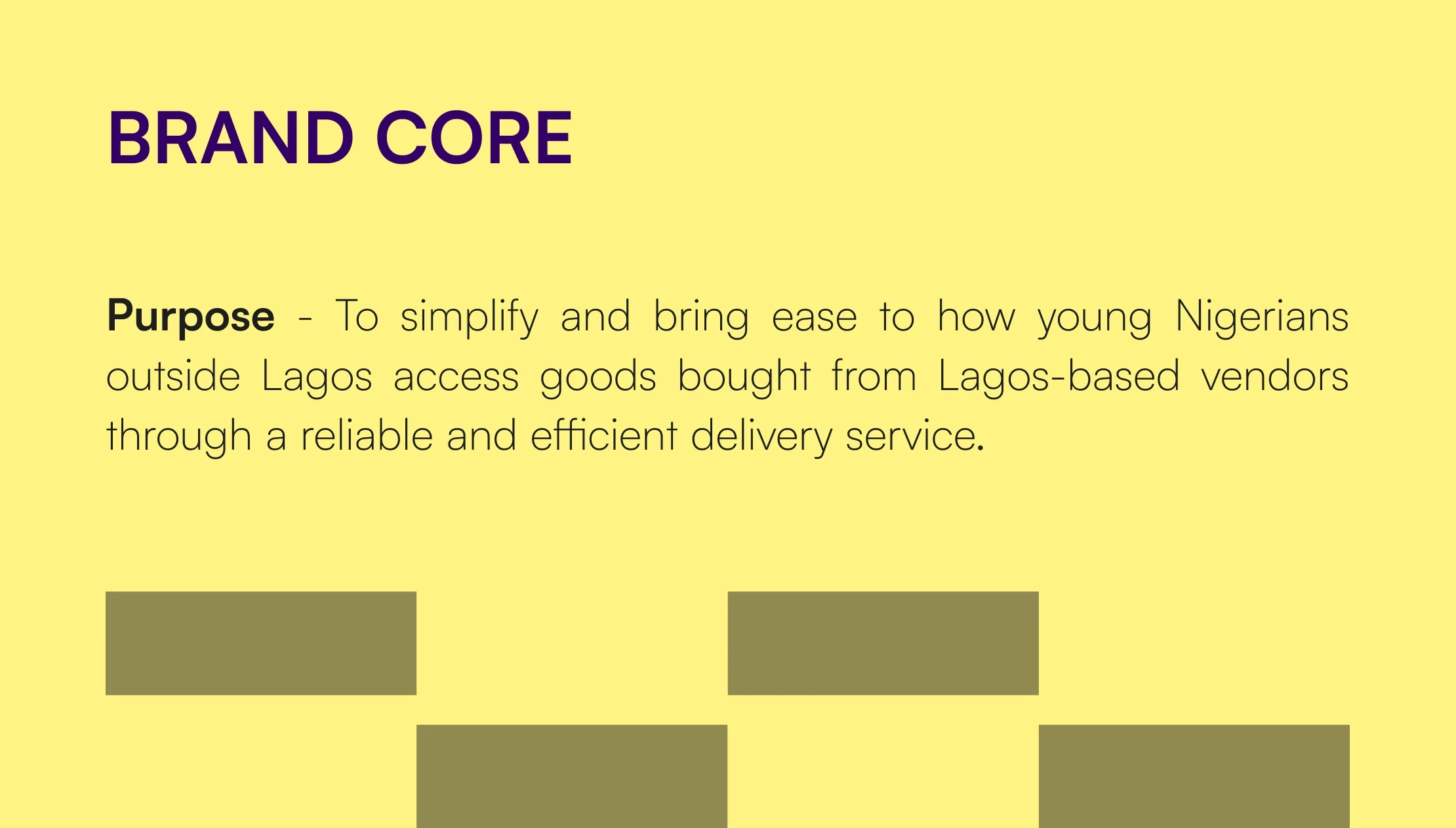 BRAND CORE

Purpose - To simplify and bring ease to how young Nigerians outside Lagos access goods bought from Lagos-based vendors through a reliable and efficient delivery service.